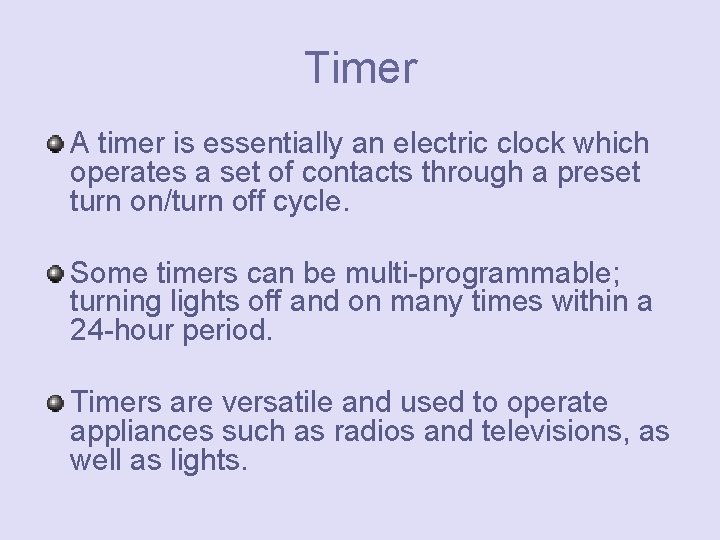 Timer

A timer is essentially an electric clock which operates a set of contacts through a preset turn on/turn off cycle.

Some timers can be multi-programmable; turning lights off and on many times within a 24-hour period.

Timers are versatile and used to operate appliances such as radios and televisions, as well as lights.